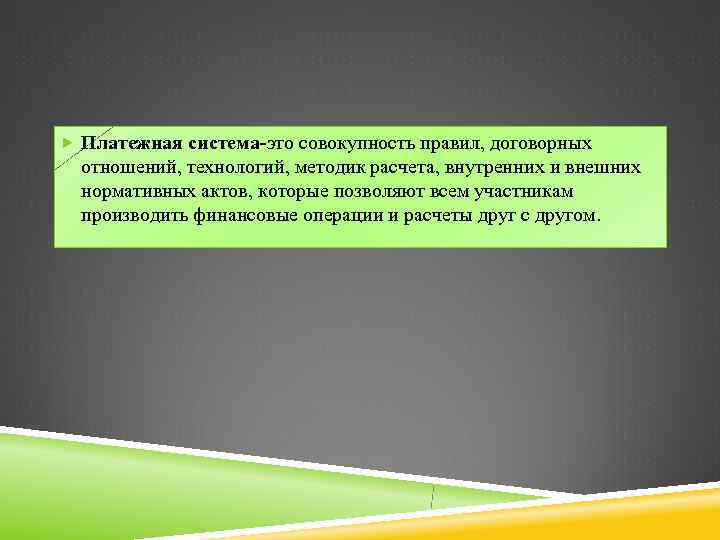 Платежная система-это совокупность правил, договорных отношений, технологий, методик расчета, внутренних и внешних нормативных актов, которые позволяют всем участникам производить финансовые операции и расчеты друг с другом.